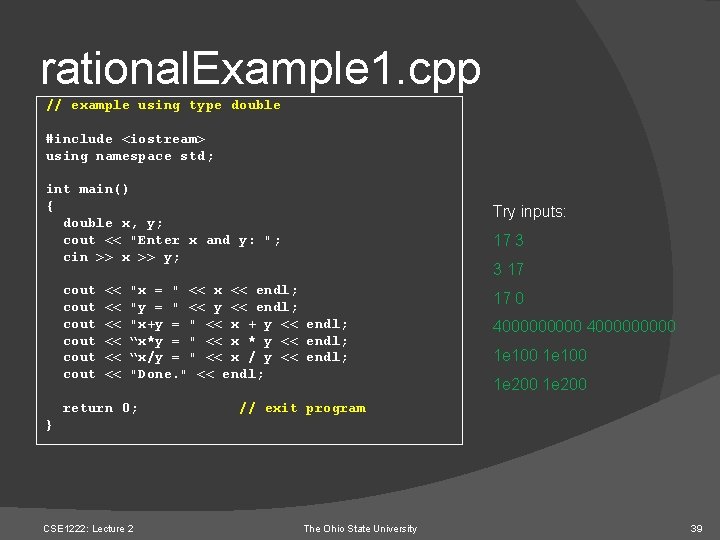 rationalExample1.cpp

// example using type double

#include <iostream>
using namespace std;

int main()
{
  double x, y;
  cout << "Enter x and y: ";
  cin >> x >> y;

  cout << "x = " << x << endl;
  cout << "y = " << y << endl;
  cout << "x+y = " << x + y << endl;
  cout << “x*y = " << x * y << endl;
  cout << “x/y = " << x / y << endl;
  cout << "Done." << endl;

  return 0;            // exit program
}

Try inputs:

17 3

3 17

17 0

4000000000 4000000000

1e100 1e100

1e200 1e200

CSE1222: Lecture 2

The Ohio State University

39